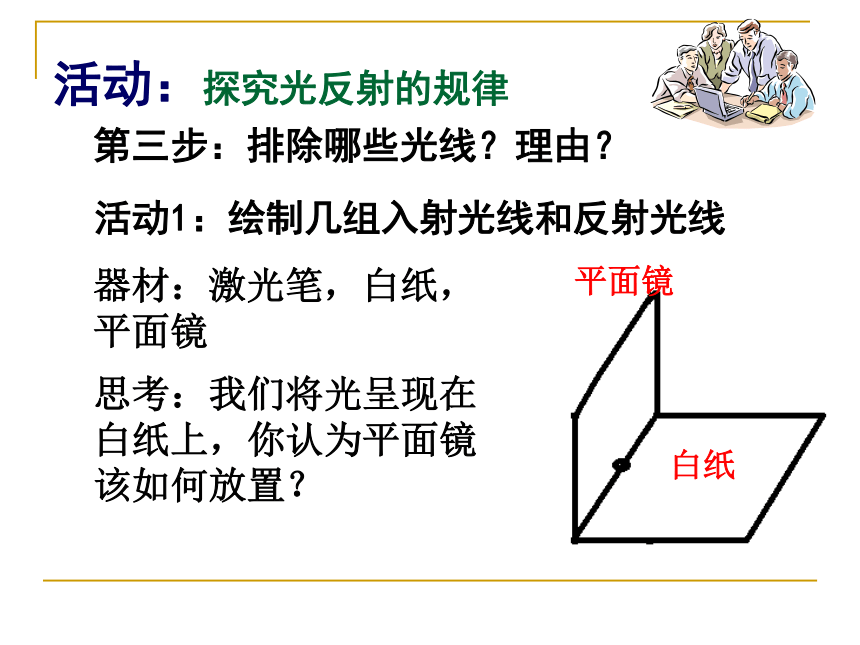 活动：探究光反射的规律

第三步：排除哪些光线？理由？

活动1：绘制几组入射光线和反射光线

器材：激光笔，白纸，平面镜

思考：我们将光呈现在白纸上，你认为平面镜该如何放置？

平面镜

白纸